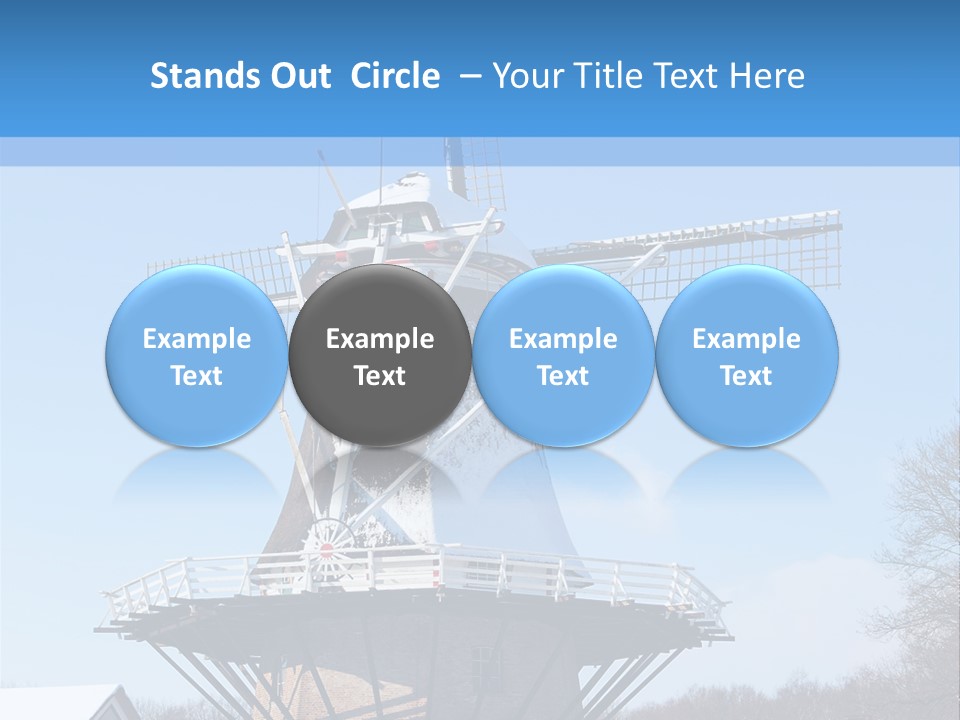 Stands Out Circle – Your Title Text Here

Example Text

Example Text

Example Text

Example Text